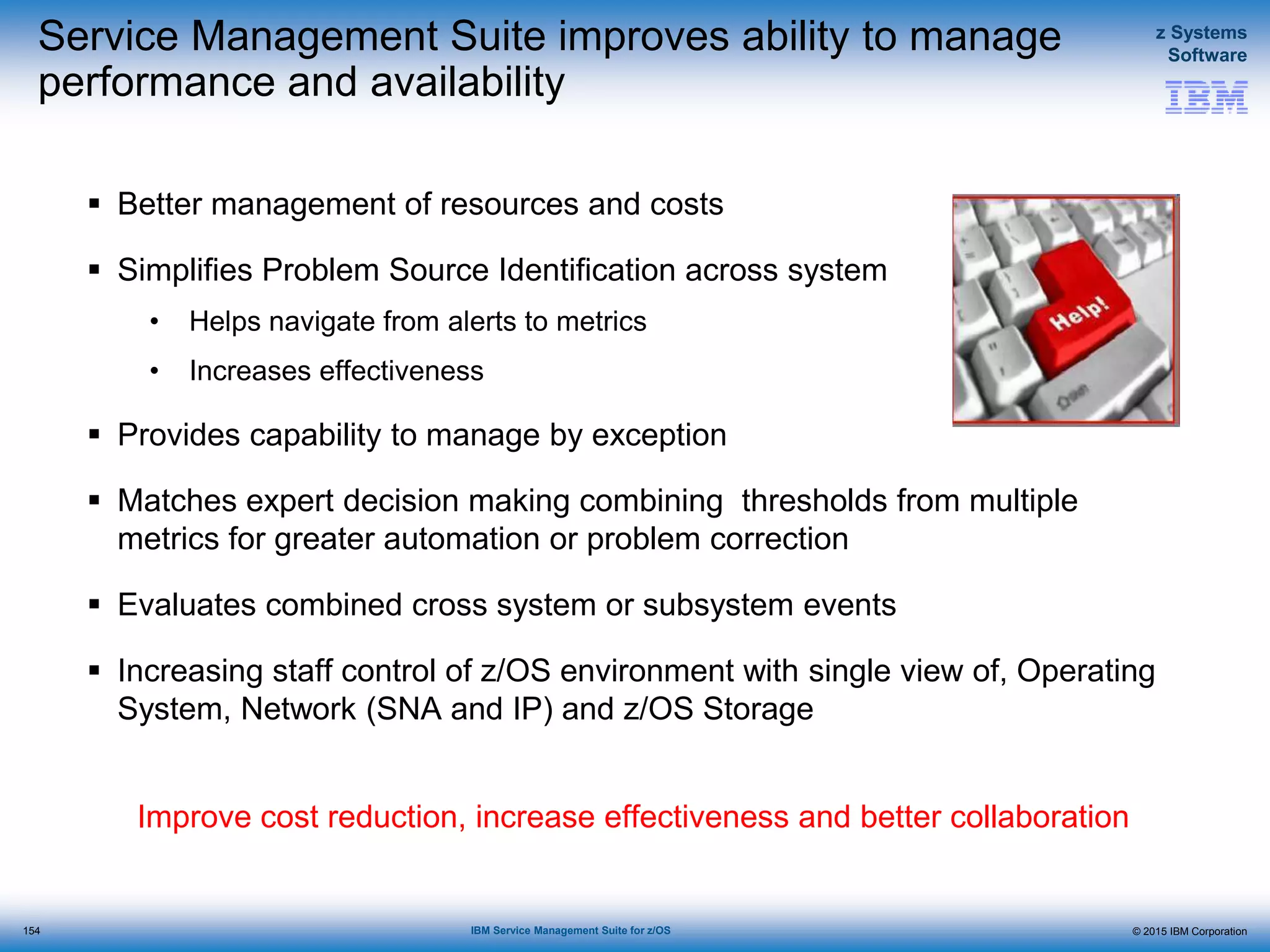 Service Management Suite improves ability to manage performance and availability

z Systems Software

IBM

▪ Better management of resources and costs

▪ Simplifies Problem Source Identification across system

• Helps navigate from alerts to metrics

• Increases effectiveness

Help!

▪ Provides capability to manage by exception

▪ Matches expert decision making combining thresholds from multiple metrics for greater automation or problem correction

▪ Evaluates combined cross system or subsystem events

▪ Increasing staff control of z/OS environment with single view of, Operating System, Network (SNA and IP) and z/OS Storage

Improve cost reduction, increase effectiveness and better collaboration

154

IBM Service Management Suite for z/OS

© 2015 IBM Corporation